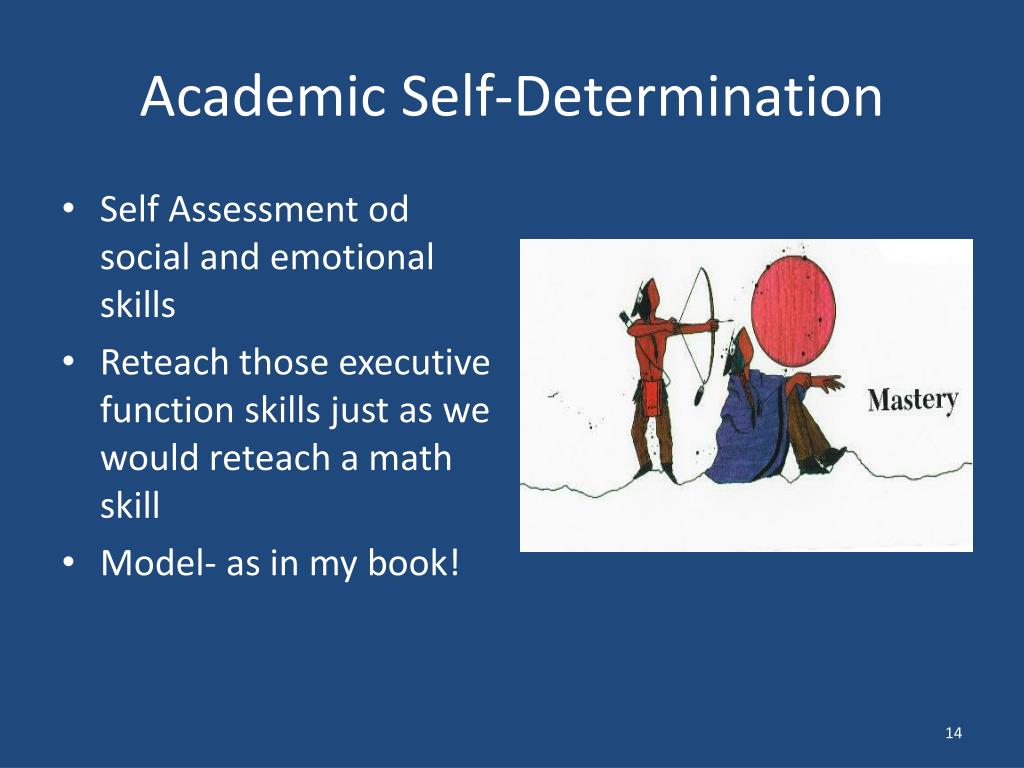 Academic Self-Determination

• Self Assessment od social and emotional skills
• Reteach those executive function skills just as we would reteach a math skill
• Model- as in my book!

Mastery

14